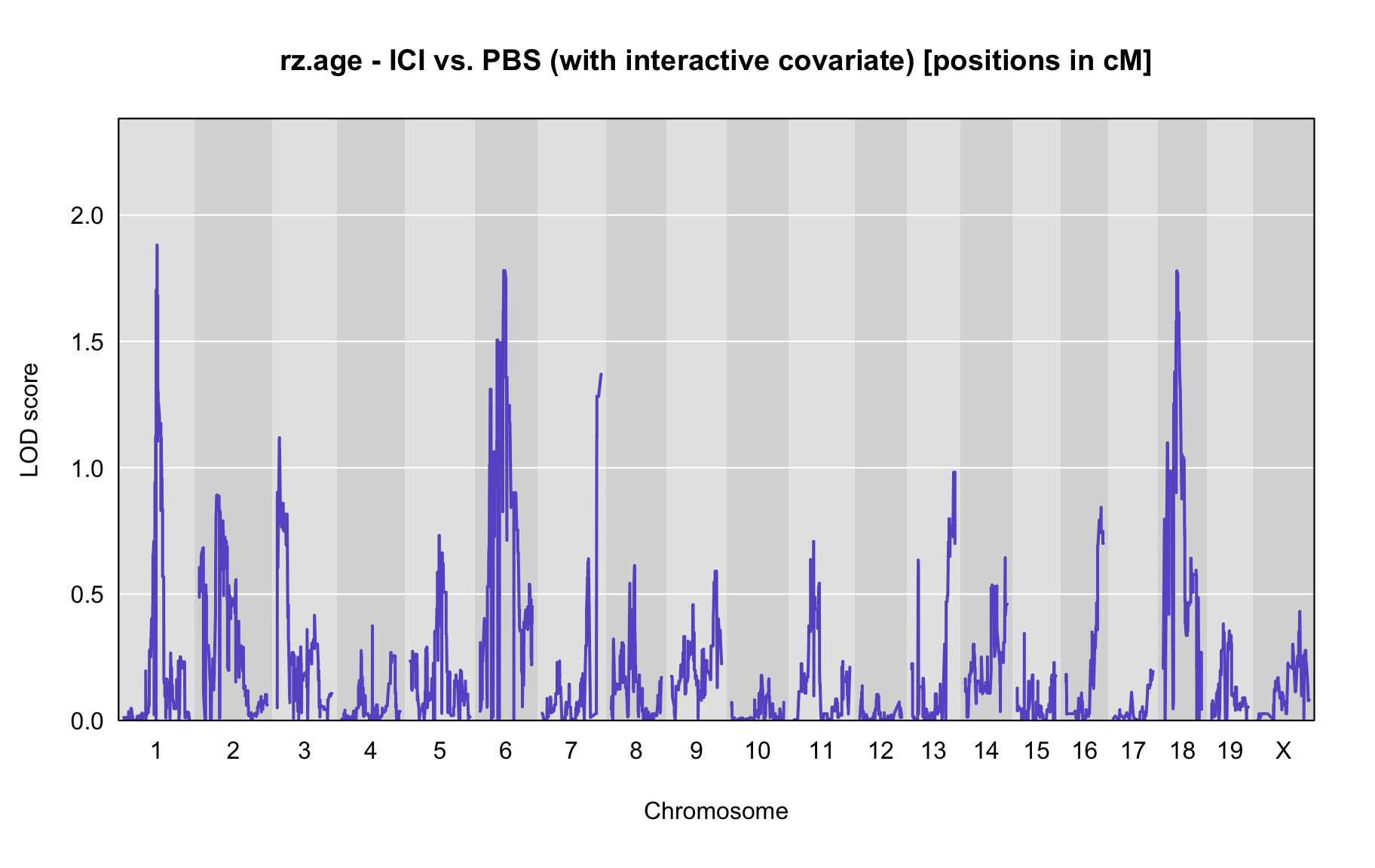 rz.age - ICI vs. PBS (with interactive covariate) [positions in cM]

LOD score

2.0
1.5
1.0
0.5
0.0

1 2 3 4 5 6 7 8 9 10 11 12 13 14 15 16 17 18 19 X

Chromosome